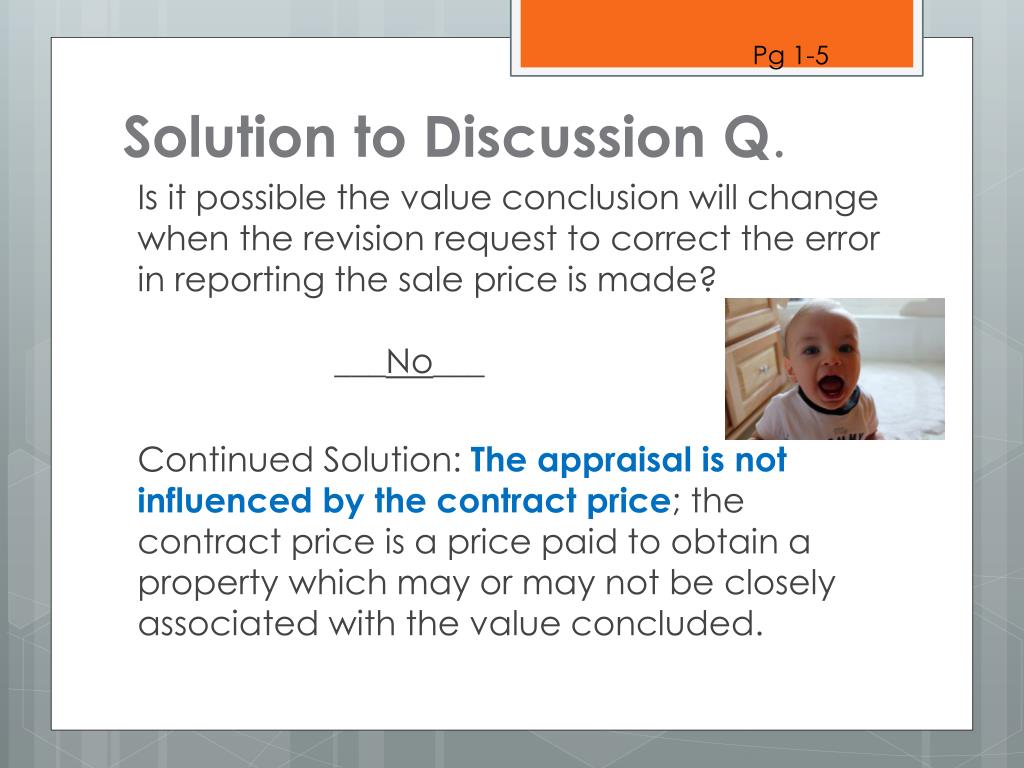 Pg 1-5

Solution to Discussion Q.

Is it possible the value conclusion will change when the revision request to correct the error in reporting the sale price is made?

___No___

Continued Solution: The appraisal is not influenced by the contract price; the contract price is a price paid to obtain a property which may or may not be closely associated with the value concluded.